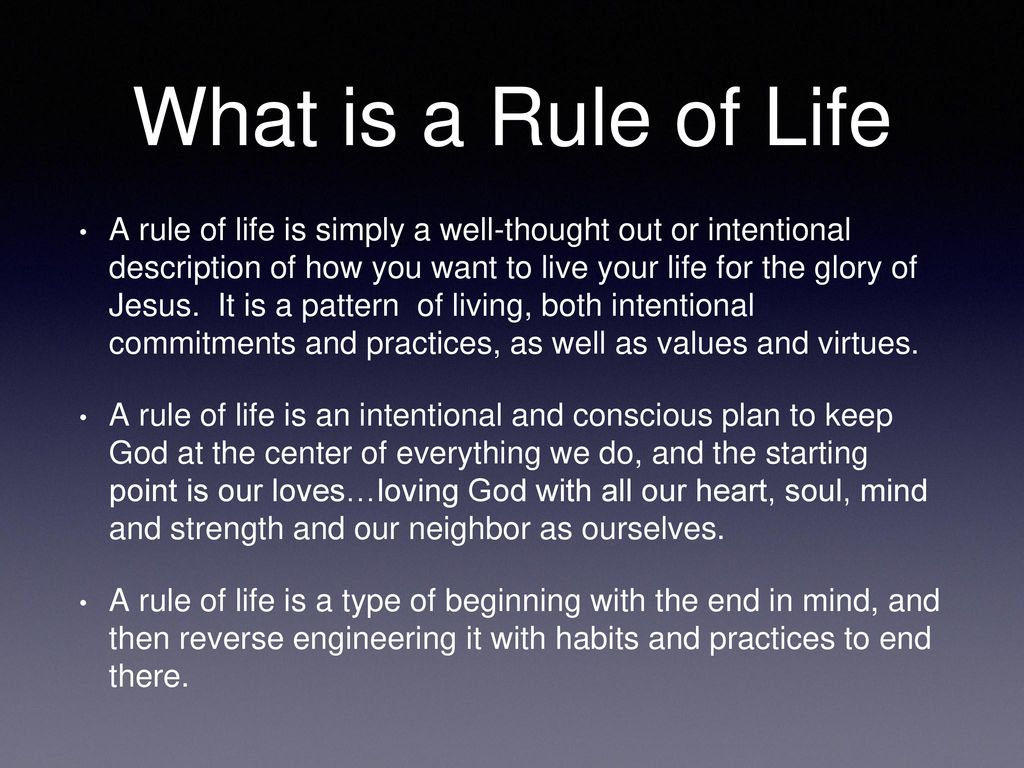 What is a Rule of Life

• A rule of life is simply a well-thought out or intentional description of how you want to live your life for the glory of Jesus. It is a pattern of living, both intentional commitments and practices, as well as values and virtues.

• A rule of life is an intentional and conscious plan to keep God at the center of everything we do, and the starting point is our loves…loving God with all our heart, soul, mind and strength and our neighbor as ourselves.

• A rule of life is a type of beginning with the end in mind, and then reverse engineering it with habits and practices to end there.